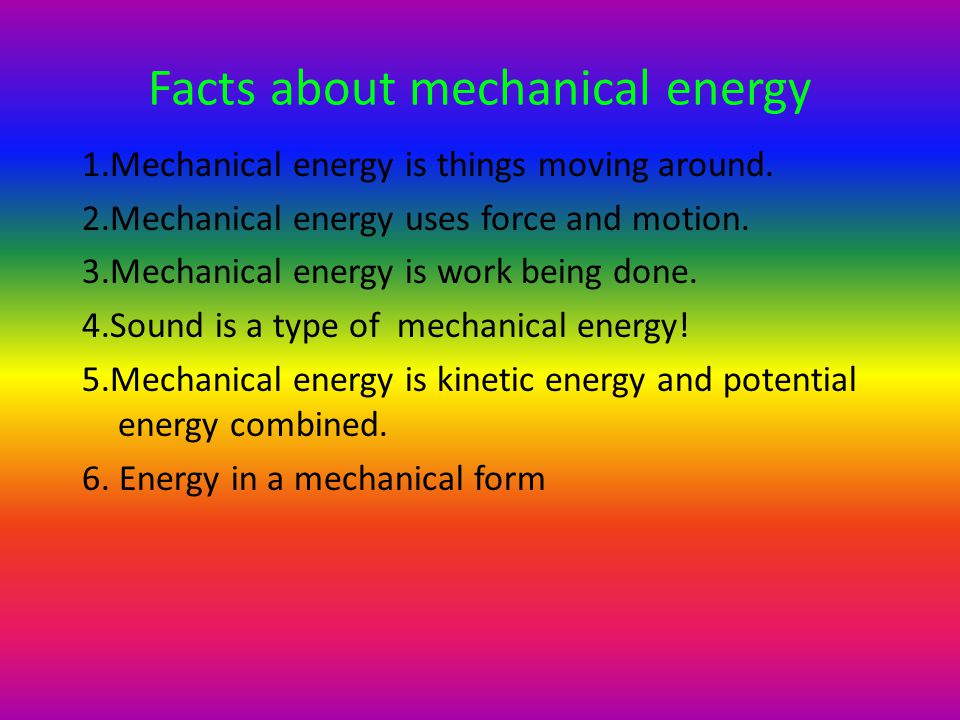 Facts about mechanical energy

1.Mechanical energy is things moving around.

2.Mechanical energy uses force and motion.

3.Mechanical energy is work being done.

4.Sound is a type of mechanical energy!

5.Mechanical energy is kinetic energy and potential energy combined.

6. Energy in a mechanical form